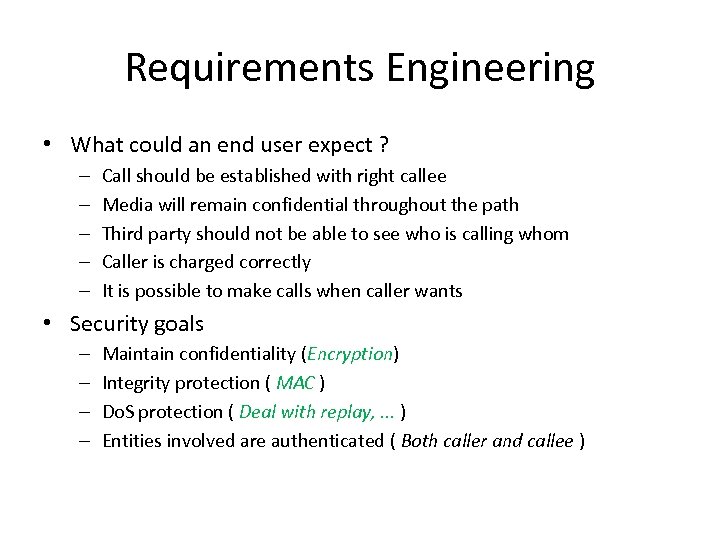 Requirements Engineering

• What could an end user expect ?
– Call should be established with right callee
– Media will remain confidential throughout the path
– Third party should not be able to see who is calling whom
– Caller is charged correctly
– It is possible to make calls when caller wants

• Security goals
– Maintain confidentiality (Encryption)
– Integrity protection ( MAC )
– DoS protection ( Deal with replay, … )
– Entities involved are authenticated ( Both caller and callee )